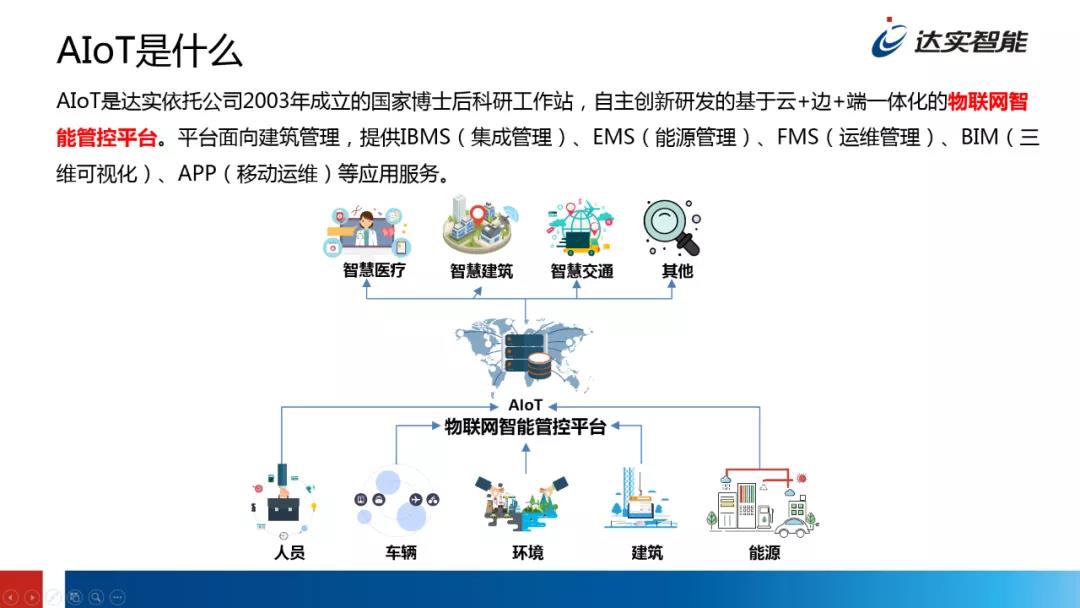 AIoT是什么

达实智能

AIoT是达实依托公司2003年成立的国家博士后科研工作站，自主创新研发的基于云+边+端一体化的物联网智能管控平台。平台面向建筑管理，提供IBMS（集成管理）、EMS（能源管理）、FMS（运维管理）、BIM（三维可视化）、APP（移动运维）等应用服务。

智慧医疗 智慧建筑 智慧交通 其他

AIoT
物联网智能管控平台

人员 车辆 环境 建筑 能源